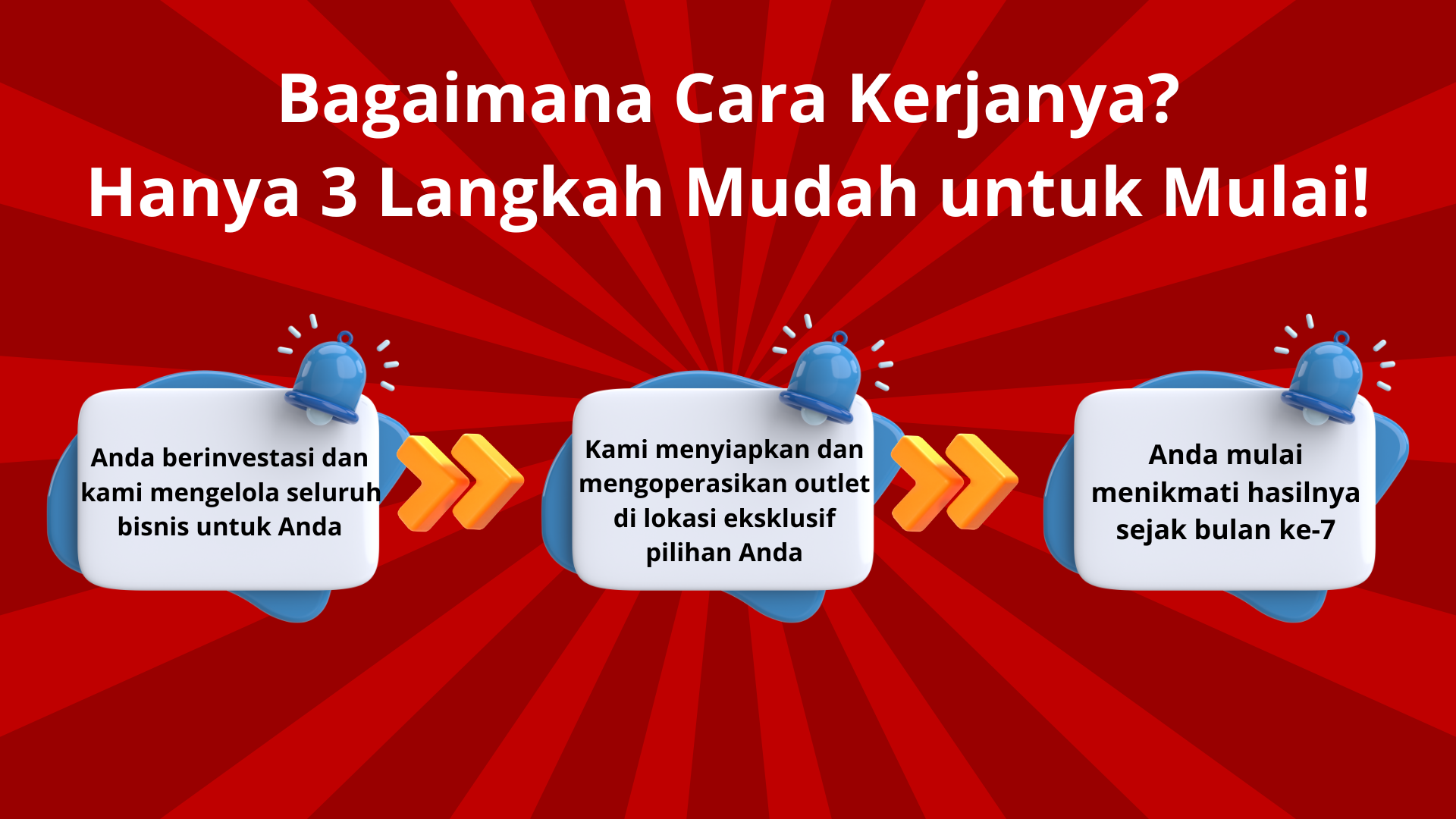 Bagaimana Cara Kerjanya?
Hanya 3 Langkah Mudah untuk Mulai!

Anda berinvestasi dan kami mengelola seluruh bisnis untuk Anda

Kami menyiapkan dan mengoperasikan outlet di lokasi eksklusif pilihan Anda

Anda mulai menikmati hasilnya sejak bulan ke-7